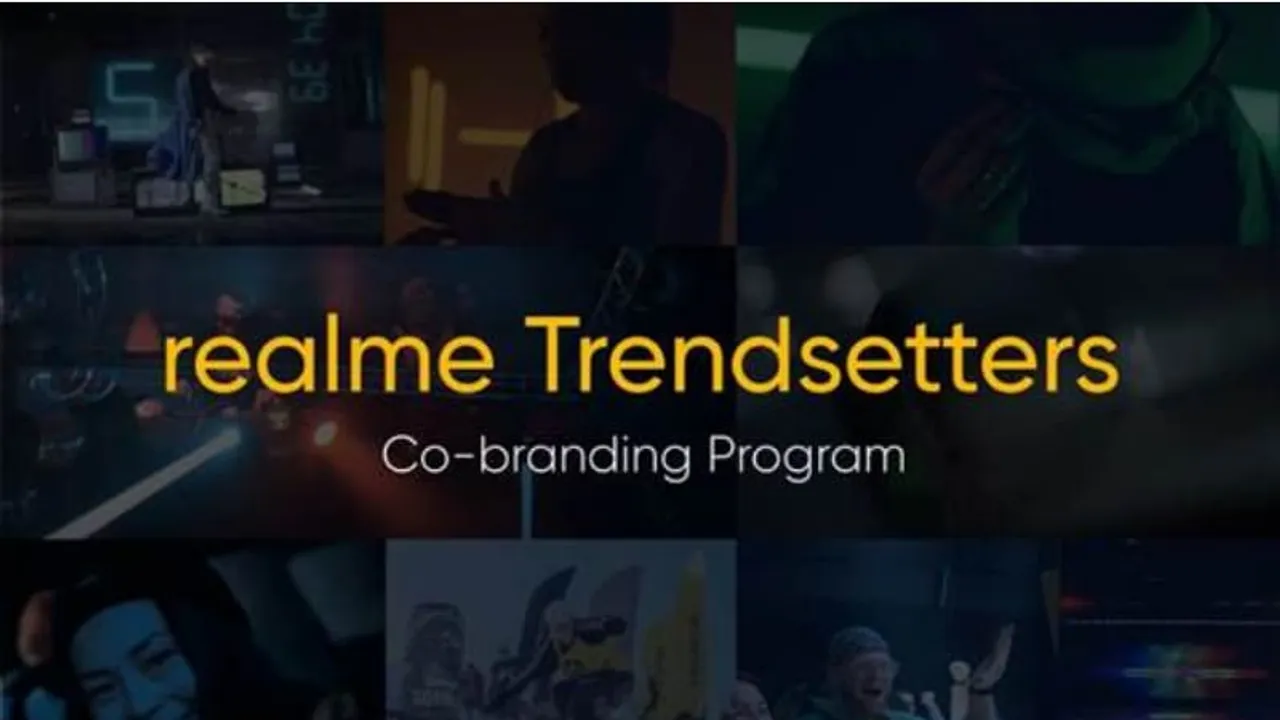 realme Trendsetters

Co-branding Program